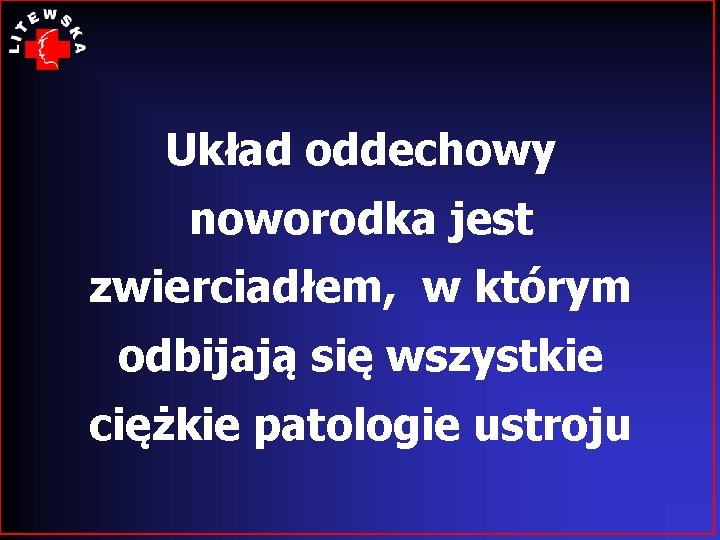 LITEWSKA

Układ oddechowy noworodka jest zwierciadłem, w którym odbijają się wszystkie ciężkie patologie ustroju